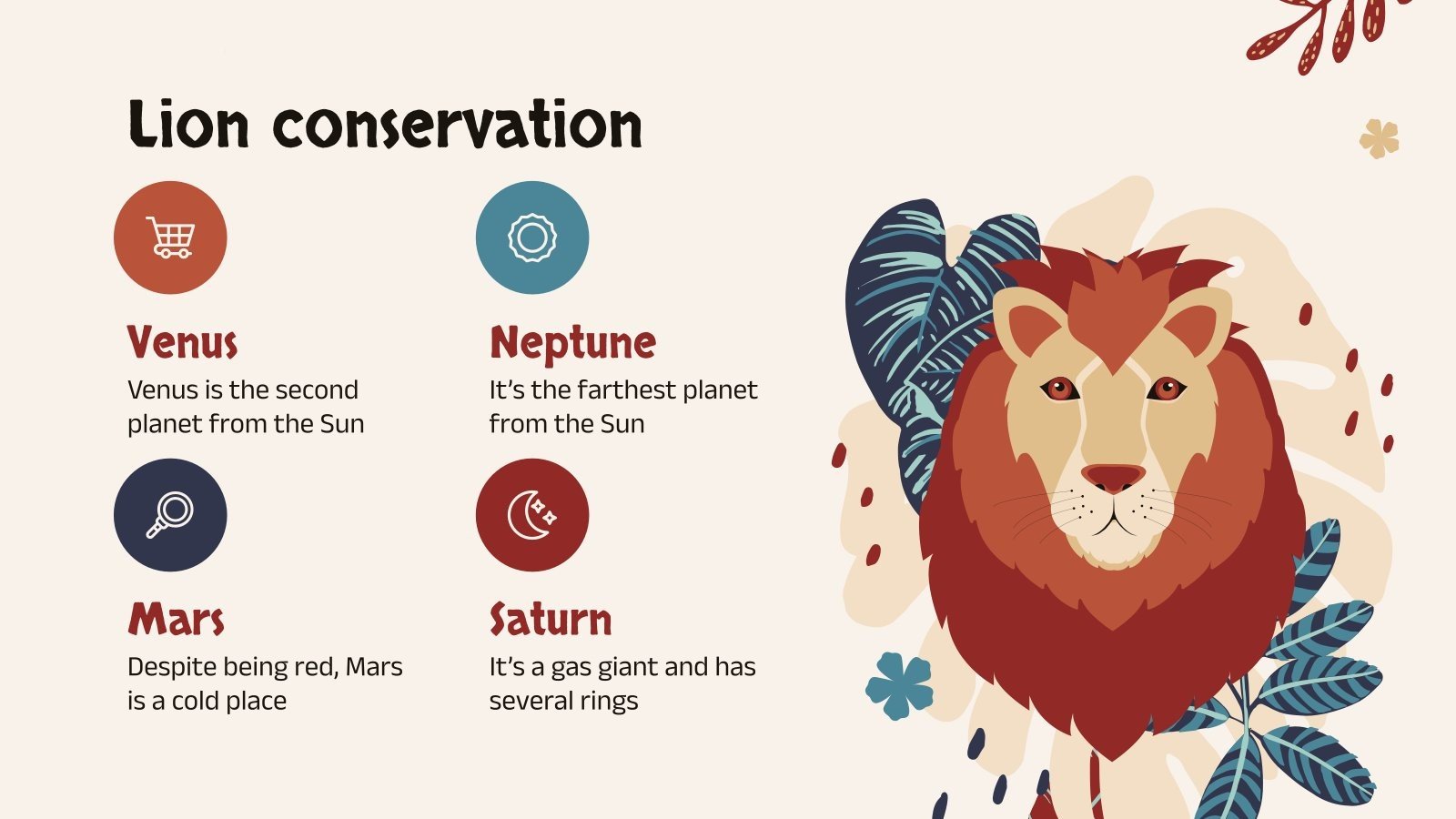 Lion conservation

Venus
Venus is the second planet from the Sun

Neptune
It's the farthest planet from the Sun

Mars
Despite being red, Mars is a cold place

Saturn
It's a gas giant and has several rings